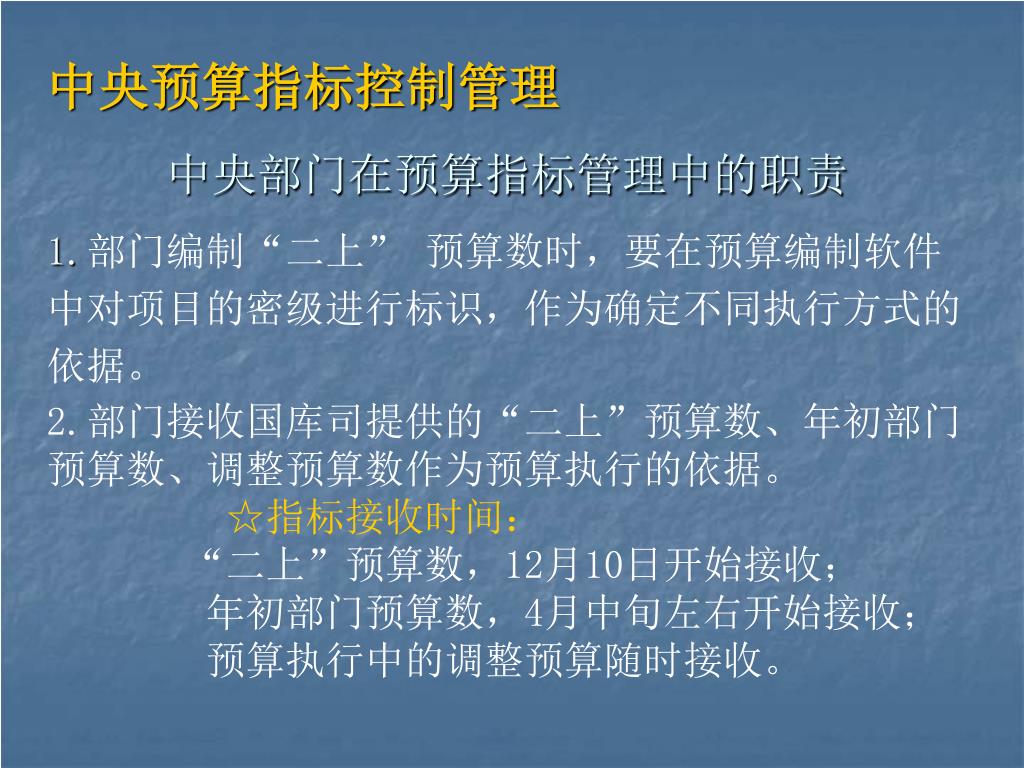 中央预算指标控制管理

中央部门在预算指标管理中的职责

1.部门编制“二上” 预算数时，要在预算编制软件中对项目的密级进行标识，作为确定不同执行方式的依据。

2.部门接收国库司提供的“二上”预算数、年初部门预算数、调整预算数作为预算执行的依据。

☆指标接收时间：

“二上”预算数，12月10日开始接收；

年初部门预算数，4月中旬左右开始接收；

预算执行中的调整预算随时接收。